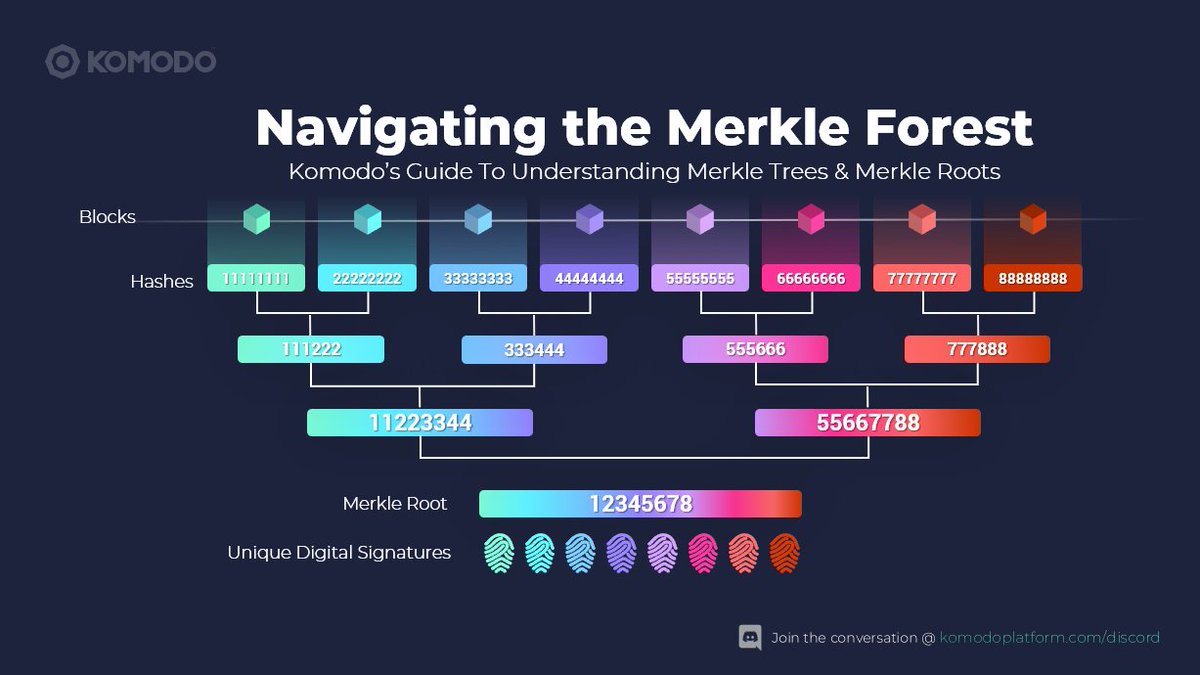 KOMODO

Navigating the Merkle Forest

Komodo's Guide To Understanding Merkle Trees & Merkle Roots

Blocks

Hashes

11111111 22222222 33333333 44444444 55555555 66666666 77777777 88888888

111222 333444 555666 777888

11223344 55667788

Merkle Root 12345678

Unique Digital Signatures

Join the conversation @ komodoplatform.com/discord